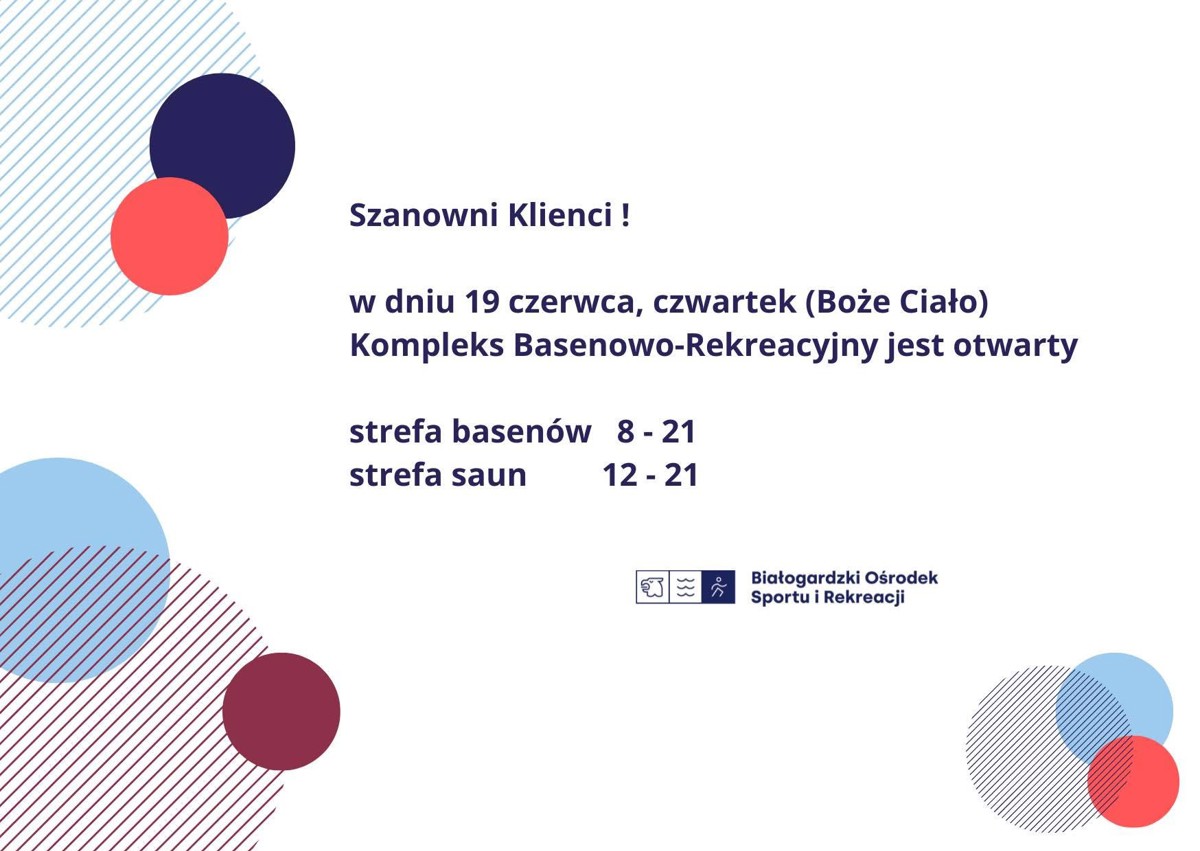 Szanowni Klienci !

w dniu 19 czerwca, czwartek (Boże Ciało)
Kompleks Basenowo-Rekreacyjny jest otwarty

strefa basenów 8 - 21
strefa saun 12 - 21

Białogardzki Ośrodek
Sportu i Rekreacji